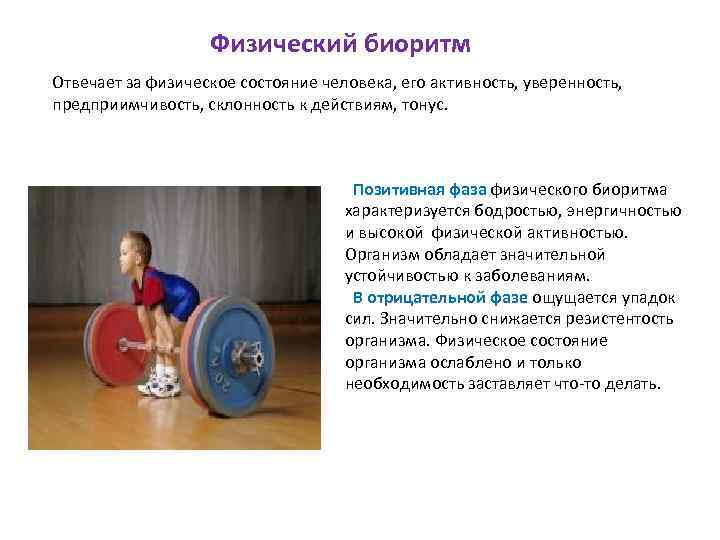 Физический биоритм

Отвечает за физическое состояние человека, его активность, уверенность, предприимчивость, склонность к действиям, тонус.

Позитивная фаза физического биоритма характеризуется бодростью, энергичностью и высокой физической активностью. Организм обладает значительной устойчивостью к заболеваниям.
В отрицательной фазе ощущается упадок сил. Значительно снижается резистентость организма. Физическое состояние организма ослаблено и только необходимость заставляет что-то делать.